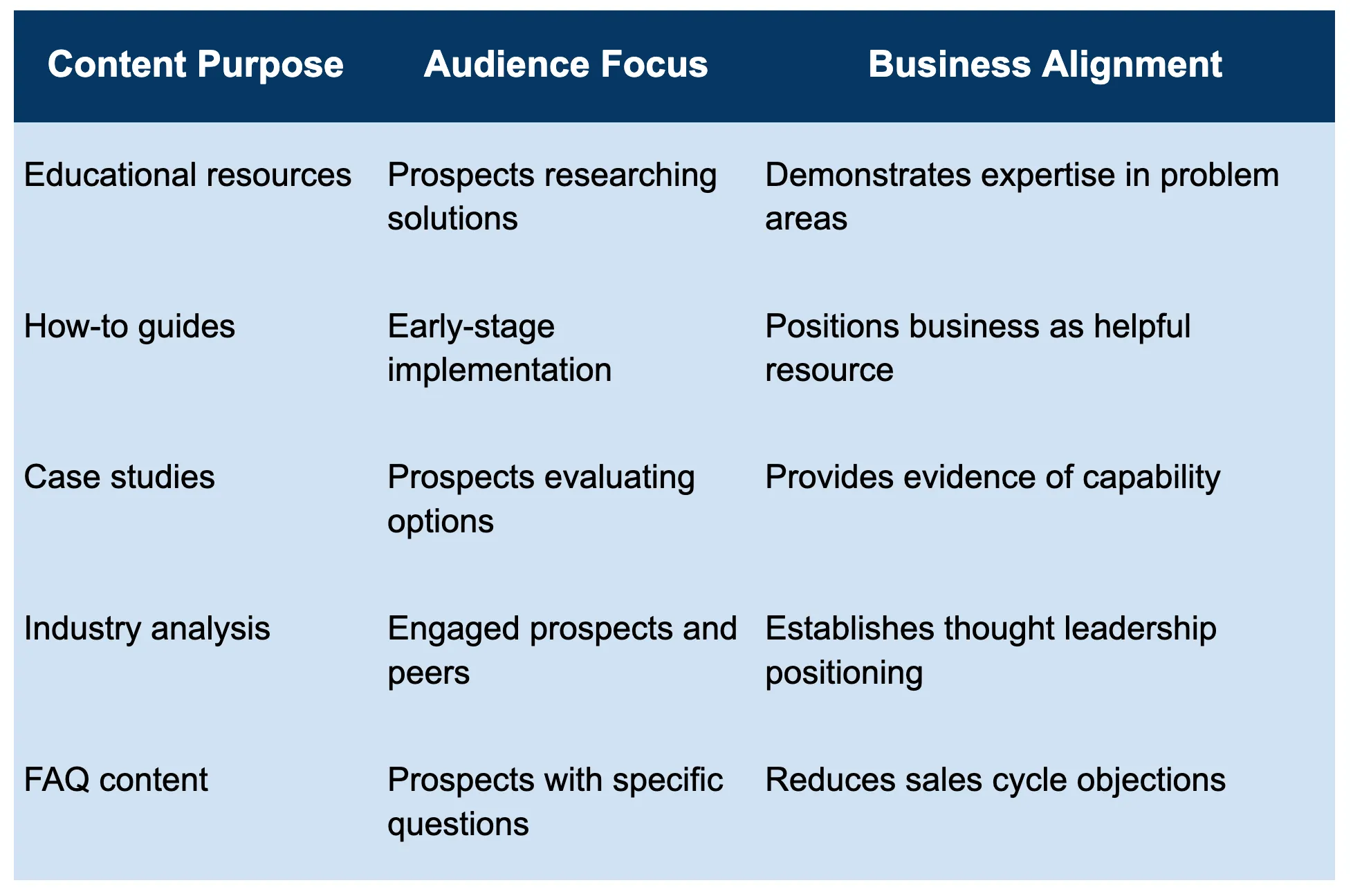 | Content Purpose | Audience Focus | Business Alignment |
|---|---|---|
| Educational resources | Prospects researching solutions | Demonstrates expertise in problem areas |
| How-to guides | Early-stage implementation | Positions business as helpful resource |
| Case studies | Prospects evaluating options | Provides evidence of capability |
| Industry analysis | Engaged prospects and peers | Establishes thought leadership positioning |
| FAQ content | Prospects with specific questions | Reduces sales cycle objections |